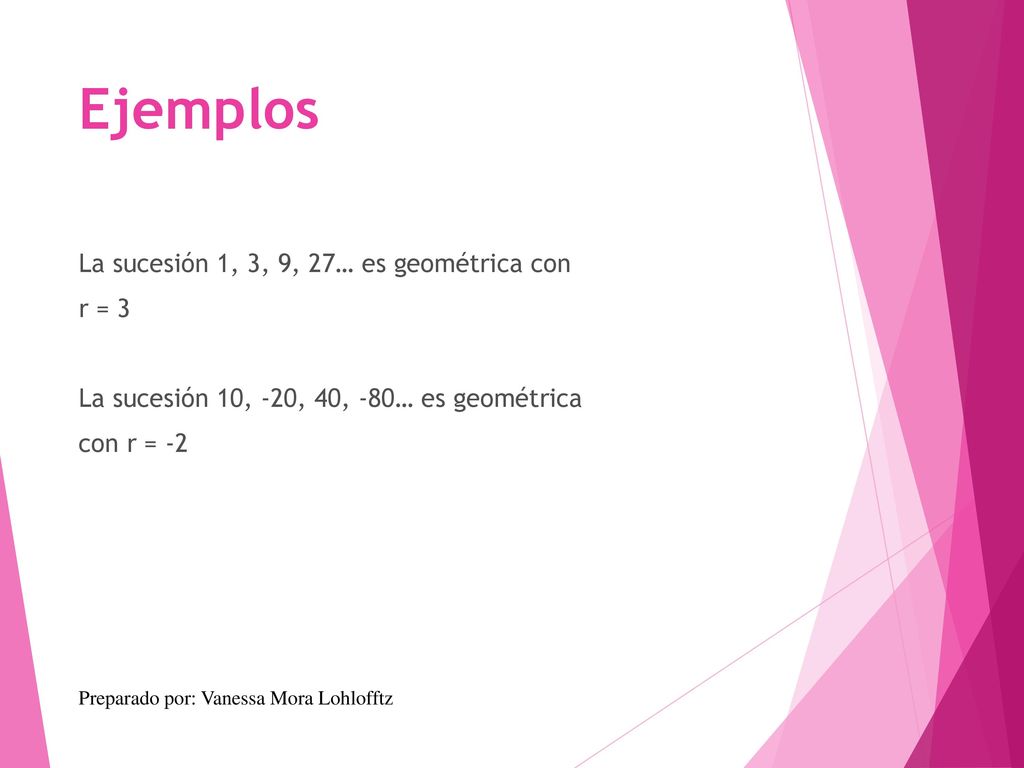 Ejemplos

La sucesión 1, 3, 9, 27… es geométrica con r = 3

La sucesión 10, -20, 40, -80… es geométrica con r = -2

Preparado por: Vanessa Mora Lohlofftz